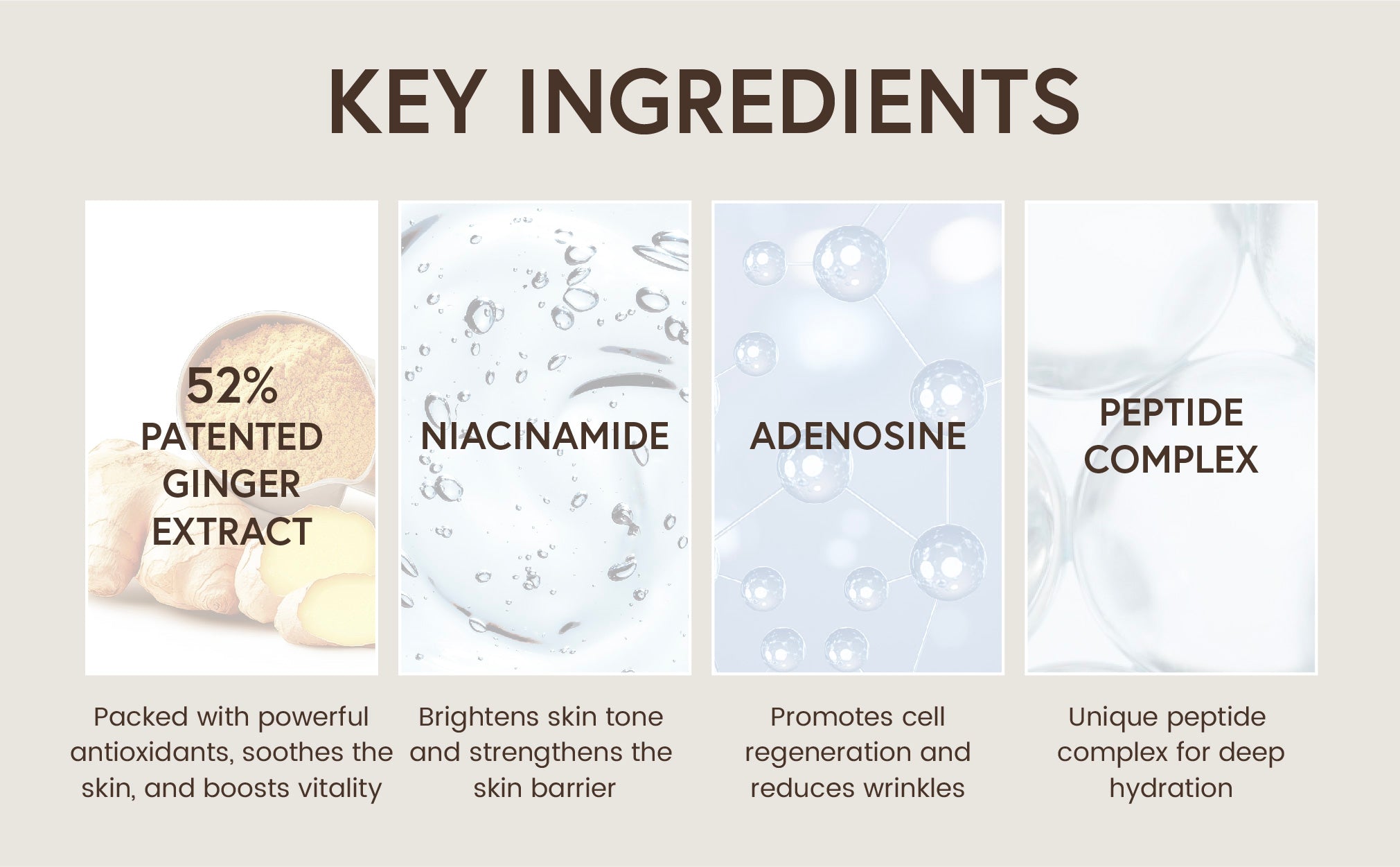 KEY INGREDIENTS

52%
PATENTED GINGER EXTRACT

Packed with powerful antioxidants, soothes the skin, and boosts vitality

NIACINAMIDE

Brightens skin tone and strengthens the skin barrier

ADENOSINE

Promotes cell regeneration and reduces wrinkles

PEPTIDE COMPLEX

Unique peptide complex for deep hydration